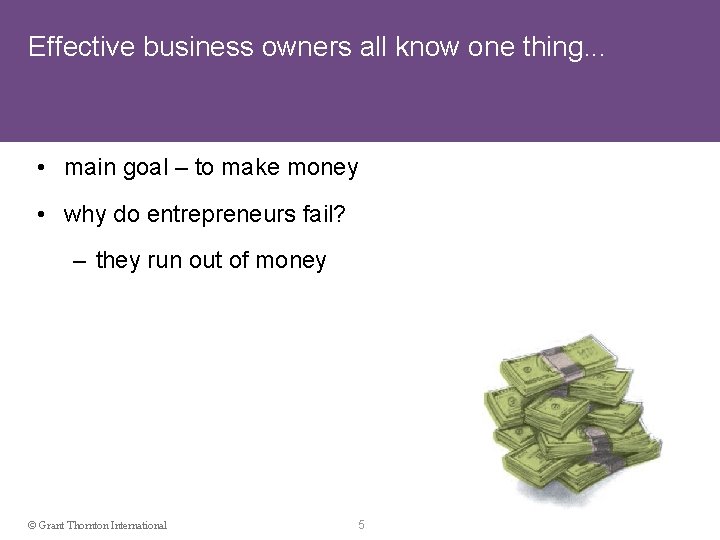 Effective business owners all know one thing...

• main goal – to make money

• why do entrepreneurs fail?

– they run out of money

© Grant Thornton International

5